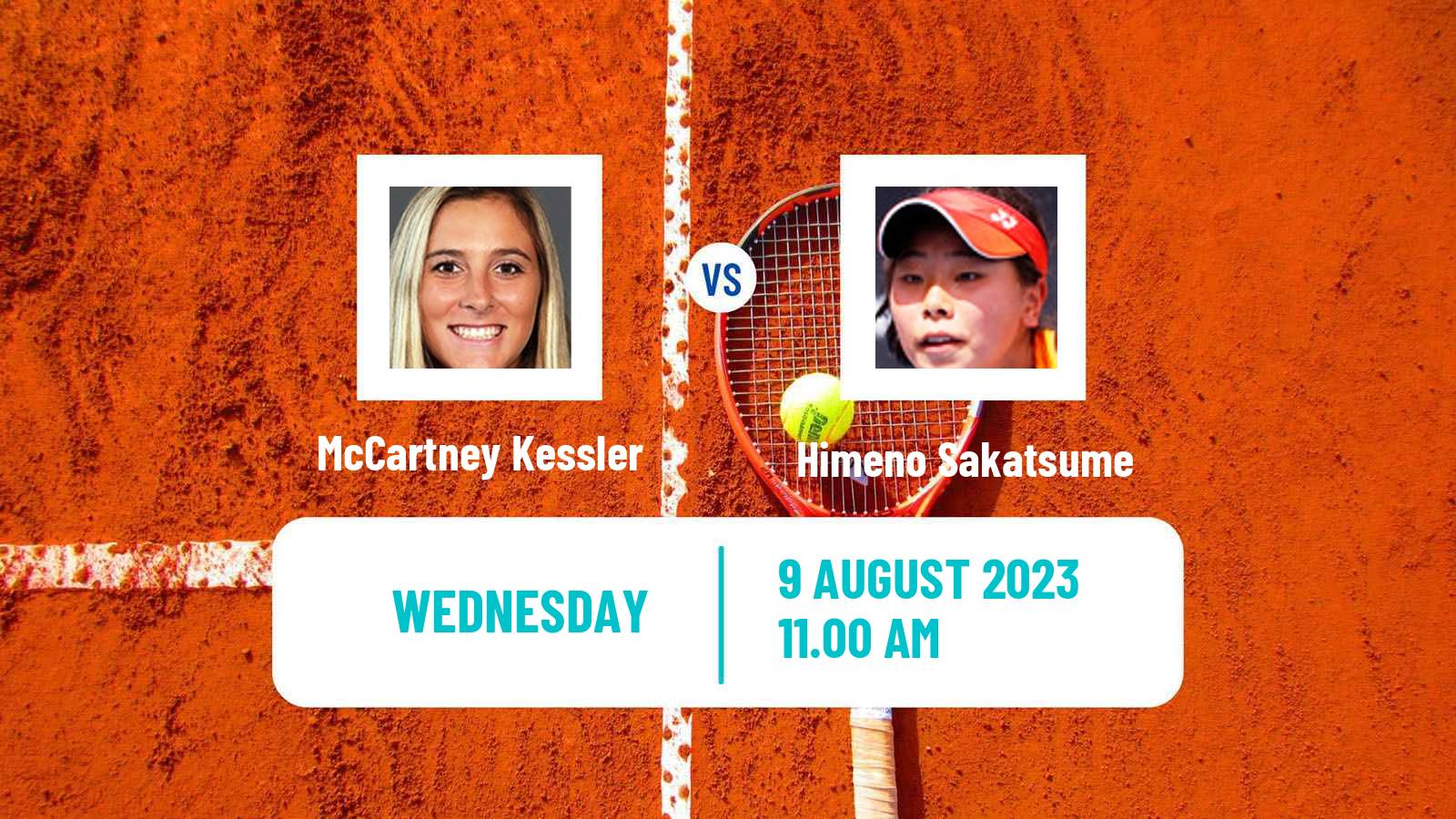 McCartney Kessler

VS

Himeno Sakatsume

WEDNESDAY

9 AUGUST 2023
11.00 AM